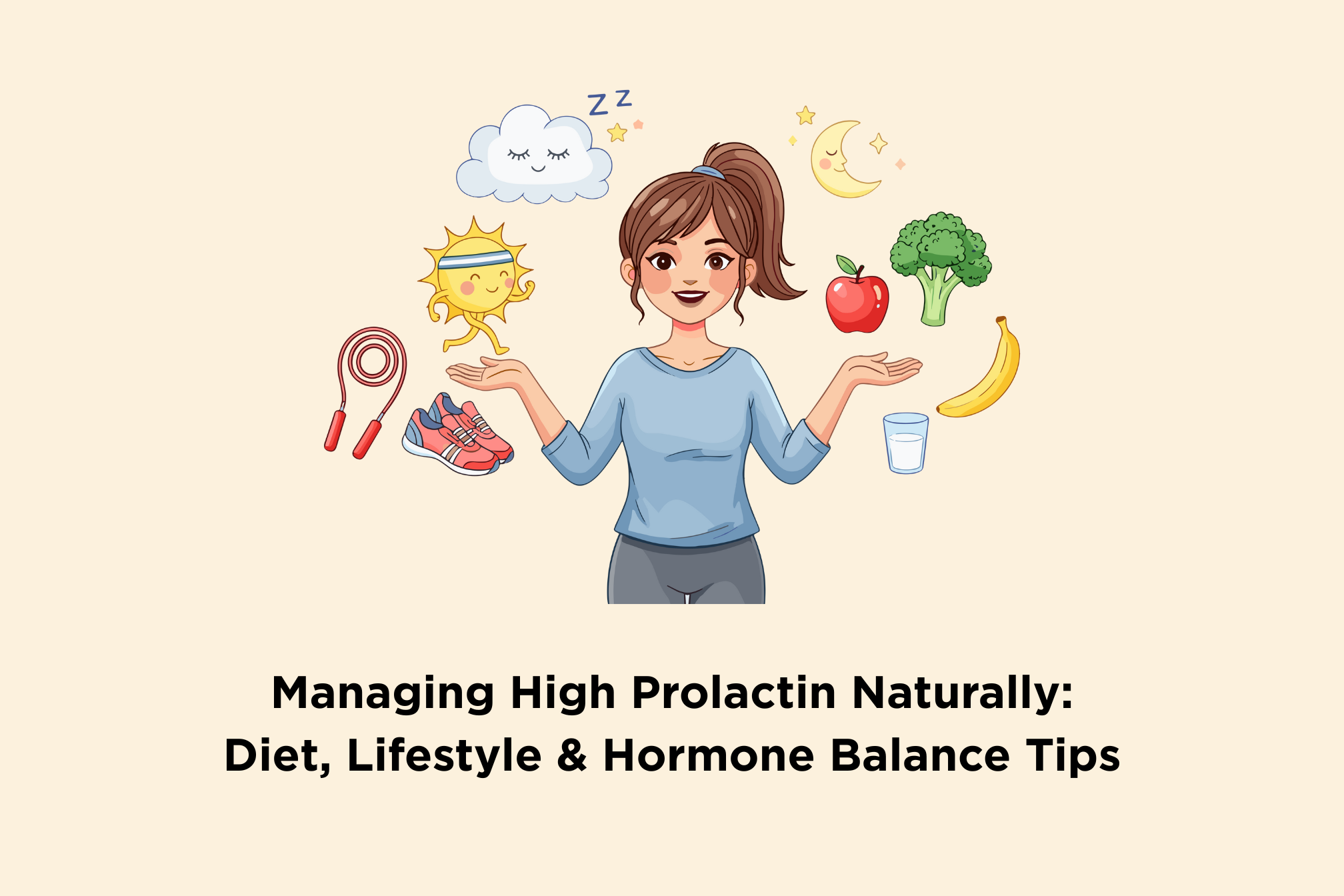 Z Z

Managing High Prolactin Naturally:
Diet, Lifestyle & Hormone Balance Tips